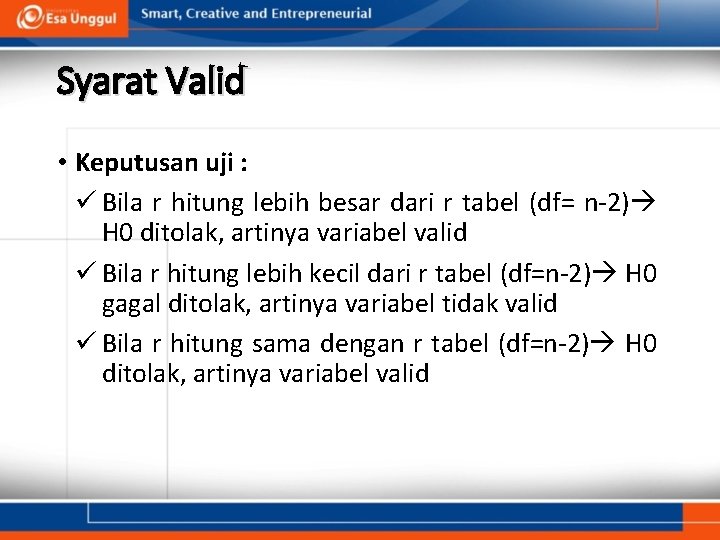 Esa Unggul Smart, Creative and Entrepreneurial

Syarat Valid

• Keputusan uji :

✓ Bila r hitung lebih besar dari r tabel (df= n-2)→ H0 ditolak, artinya variabel valid

✓ Bila r hitung lebih kecil dari r tabel (df=n-2)→ H0 gagal ditolak, artinya variabel tidak valid

✓ Bila r hitung sama dengan r tabel (df=n-2)→ H0 ditolak, artinya variabel valid